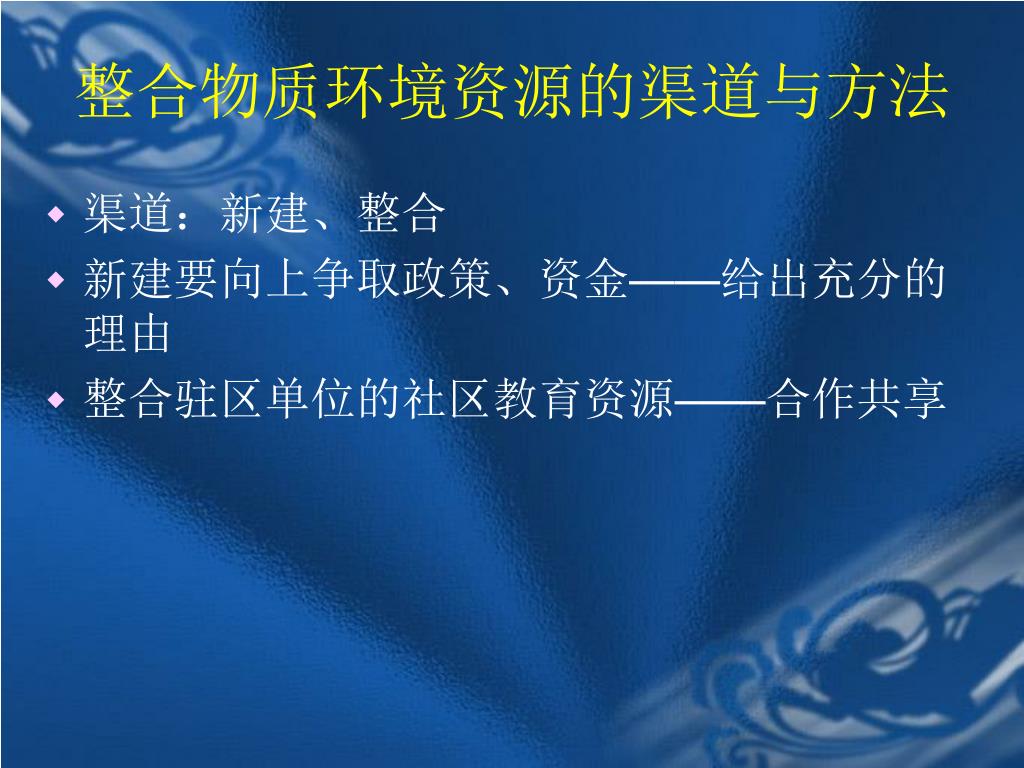 整合物质环境资源的渠道与方法

◆ 渠道：新建、整合
◆ 新建要向上争取政策、资金——给出充分的理由
◆ 整合驻区单位的社区教育资源——合作共享